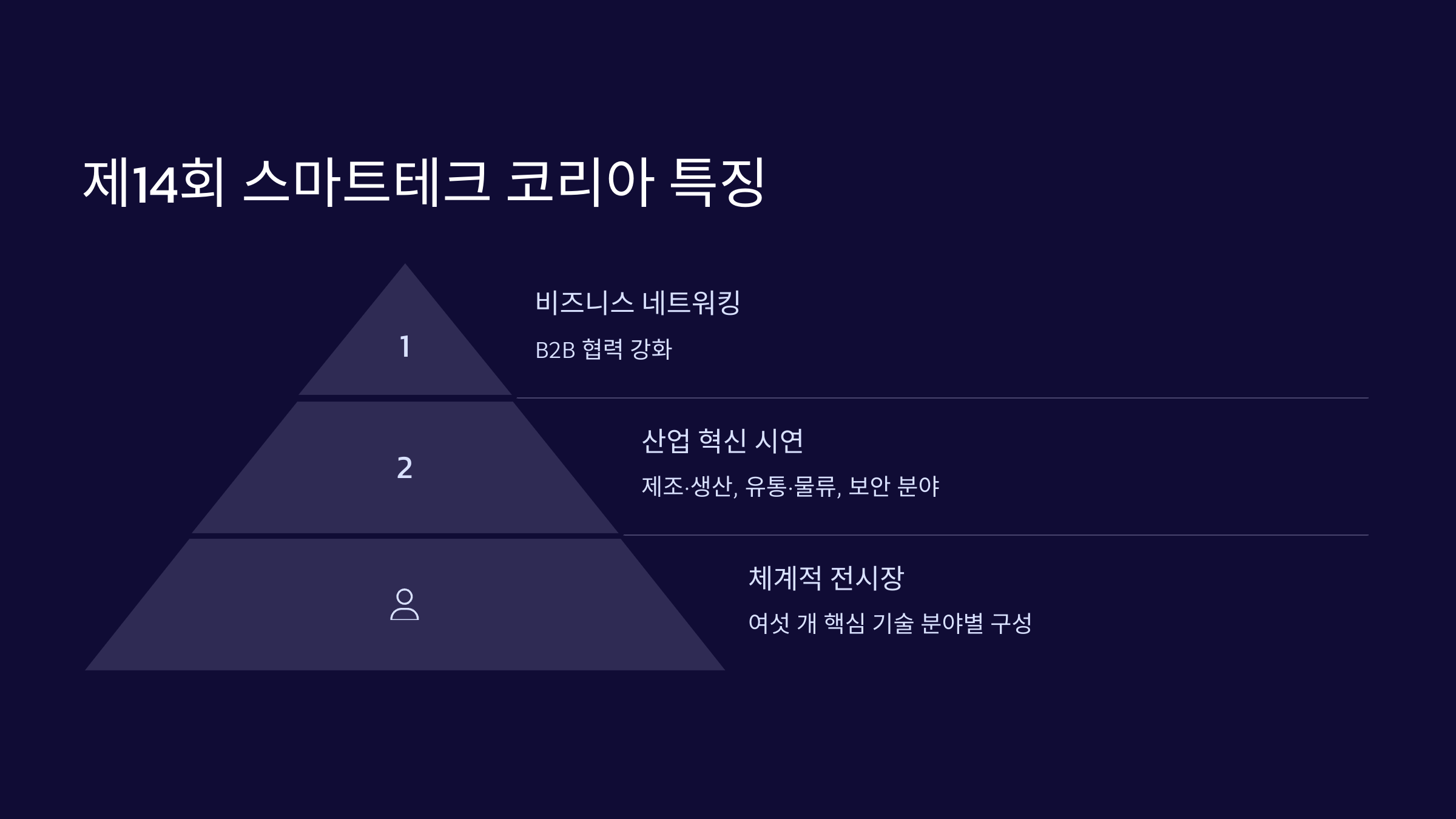 제14회 스마트테크 코리아 특징

1

비즈니스 네트워킹

B2B 협력 강화

2

산업 혁신 시연

제조·생산, 유통·물류, 보안 분야

체계적 전시장

여섯 개 핵심 기술 분야별 구성